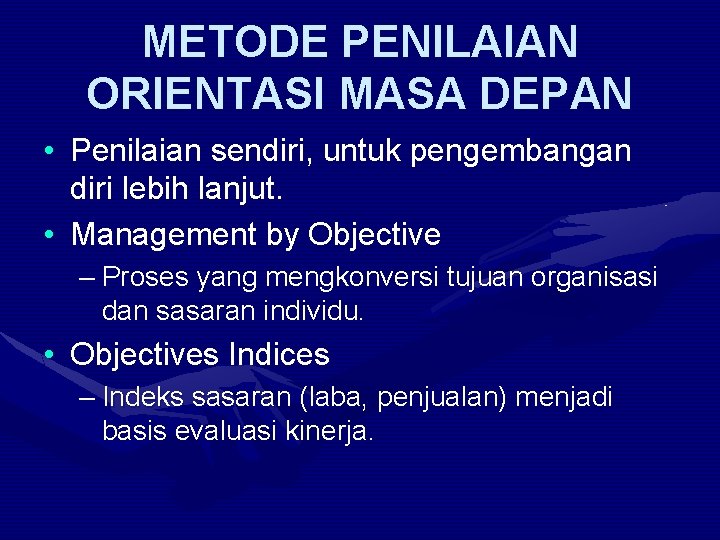 METODE PENILAIAN ORIENTASI MASA DEPAN

• Penilaian sendiri, untuk pengembangan diri lebih lanjut.
• Management by Objective
– Proses yang mengkonversi tujuan organisasi dan sasaran individu.
• Objectives Indices
– Indeks sasaran (laba, penjualan) menjadi basis evaluasi kinerja.